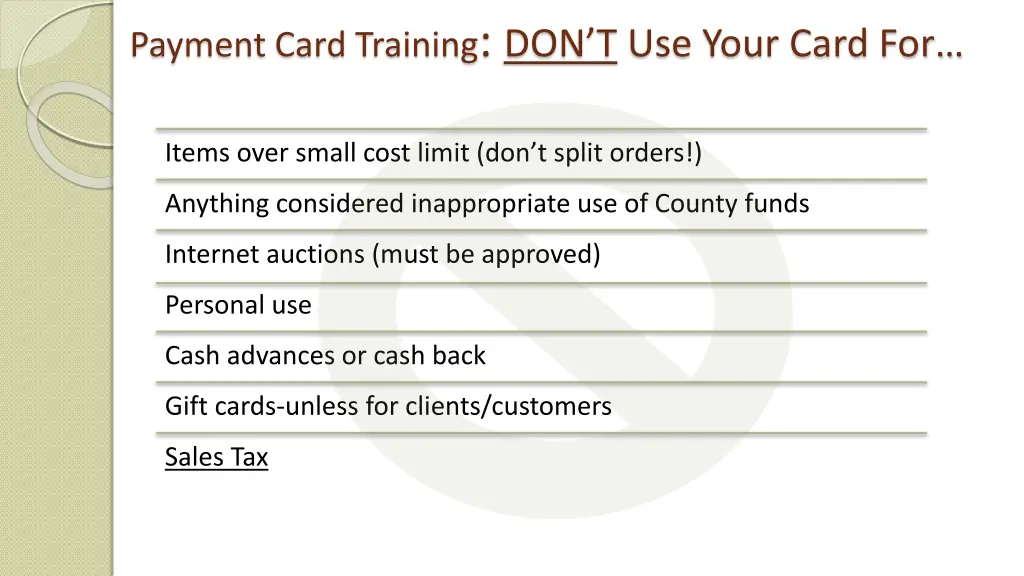 Payment Card Training: DON'T Use Your Card For…

Items over small cost limit (don't split orders!)

Anything considered inappropriate use of County funds

Internet auctions (must be approved)

Personal use

Cash advances or cash back

Gift cards-unless for clients/customers

Sales Tax